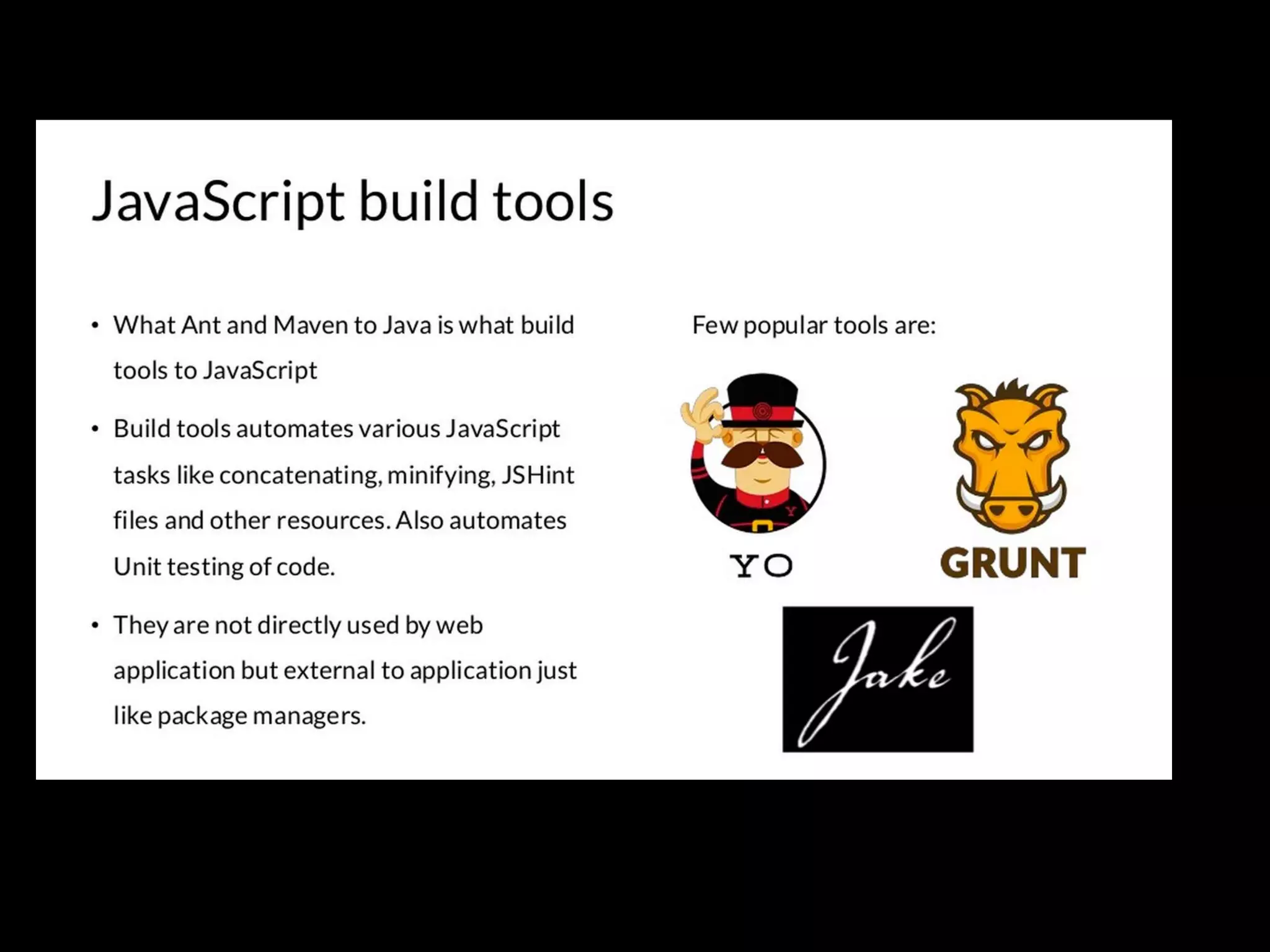 JavaScript build tools

• What Ant and Maven to Java is what build tools to JavaScript

• Build tools automates various JavaScript tasks like concatenating, minifying, JSHint files and other resources. Also automates Unit testing of code.

• They are not directly used by web application but external to application just like package managers.

Few popular tools are:

YO

GRUNT

Jake